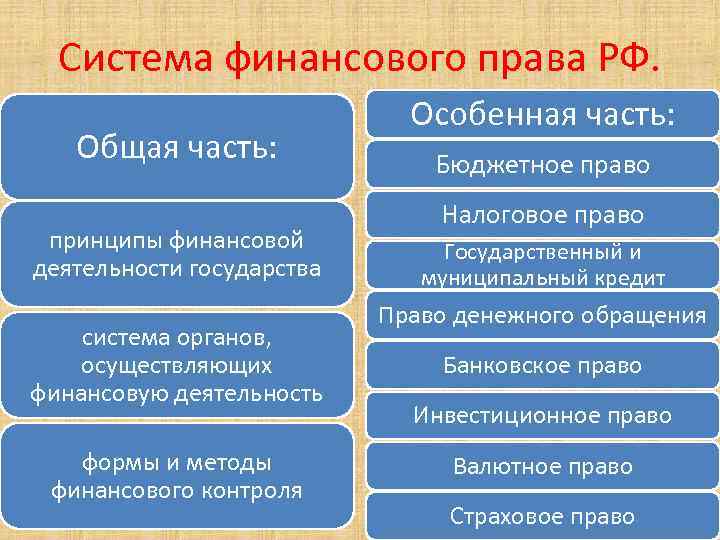 Система финансового права РФ.

Общая часть:

принципы финансовой деятельности государства

система органов, осуществляющих финансовую деятельность

формы и методы финансового контроля

Особенная часть:

Бюджетное право

Налоговое право

Государственный и муниципальный кредит

Право денежного обращения

Банковское право

Инвестиционное право

Валютное право

Страховое право